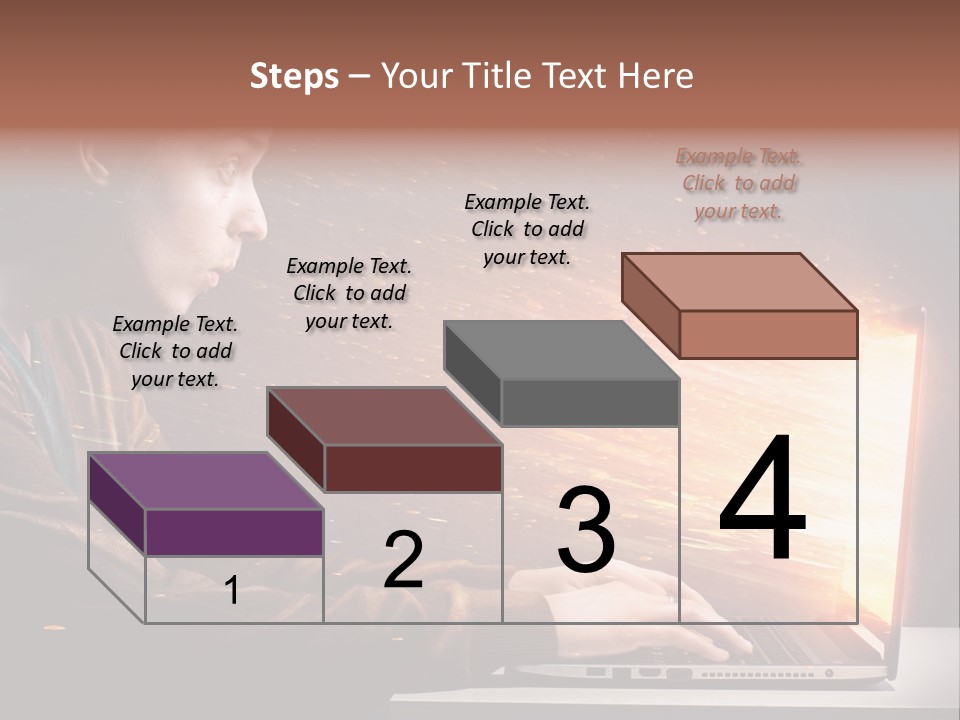 Steps – Your Title Text Here

Example Text. Click to add your text.

Example Text. Click to add your text.

Example Text. Click to add your text.

Example Text. Click to add your text.

1

2

3

4